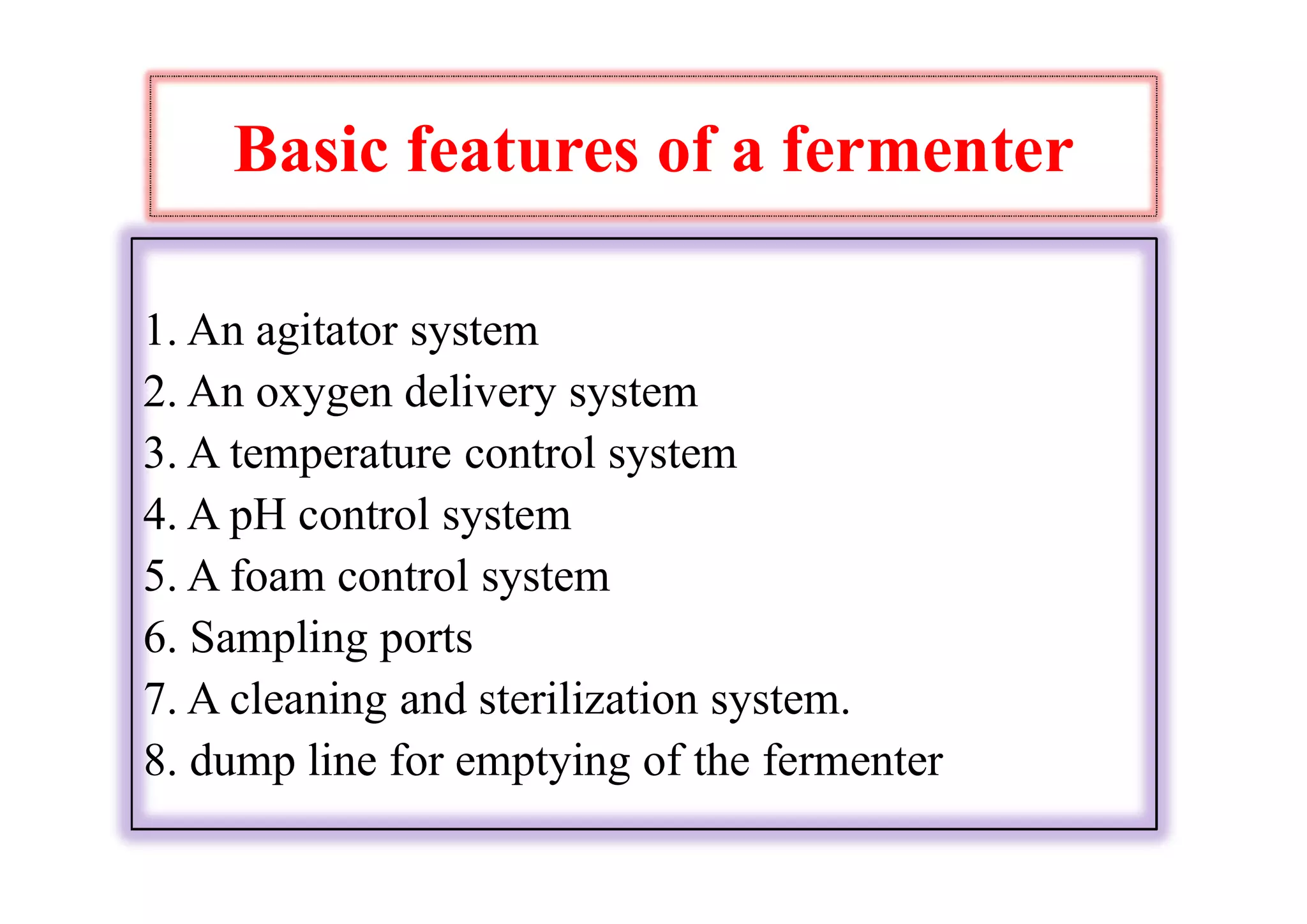 Basic features of a fermenter

1. An agitator system
2. An oxygen delivery system
3. A temperature control system
4. A pH control system
5. A foam control system
6. Sampling ports
7. A cleaning and sterilization system.
8. dump line for emptying of the fermenter